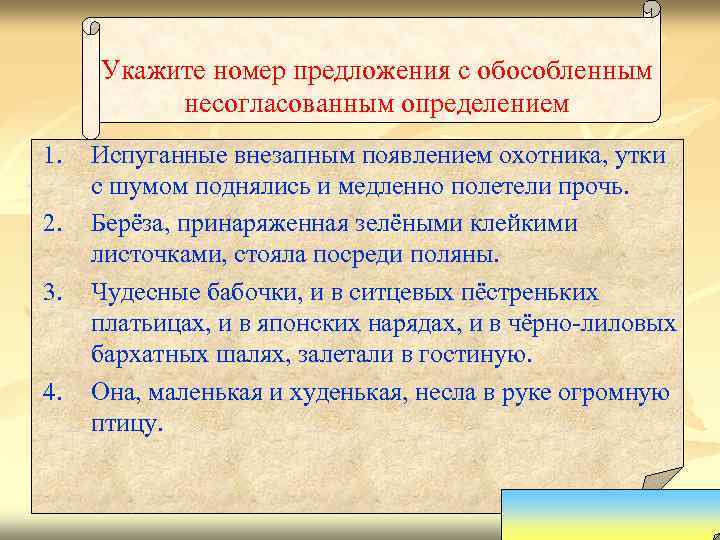 Укажите номер предложения с обособленным несогласованным определением

1. Испуганные внезапным появлением охотника, утки с шумом поднялись и медленно полетели прочь.
2. Берёза, принаряженная зелёными клейкими листочками, стояла посреди поляны.
3. Чудесные бабочки, и в ситцевых пёстреньких платьицах, и в японских нарядах, и в чёрно-лиловых бархатных шалях, залетали в гостиную.
4. Она, маленькая и худенькая, несла в руке огромную птицу.